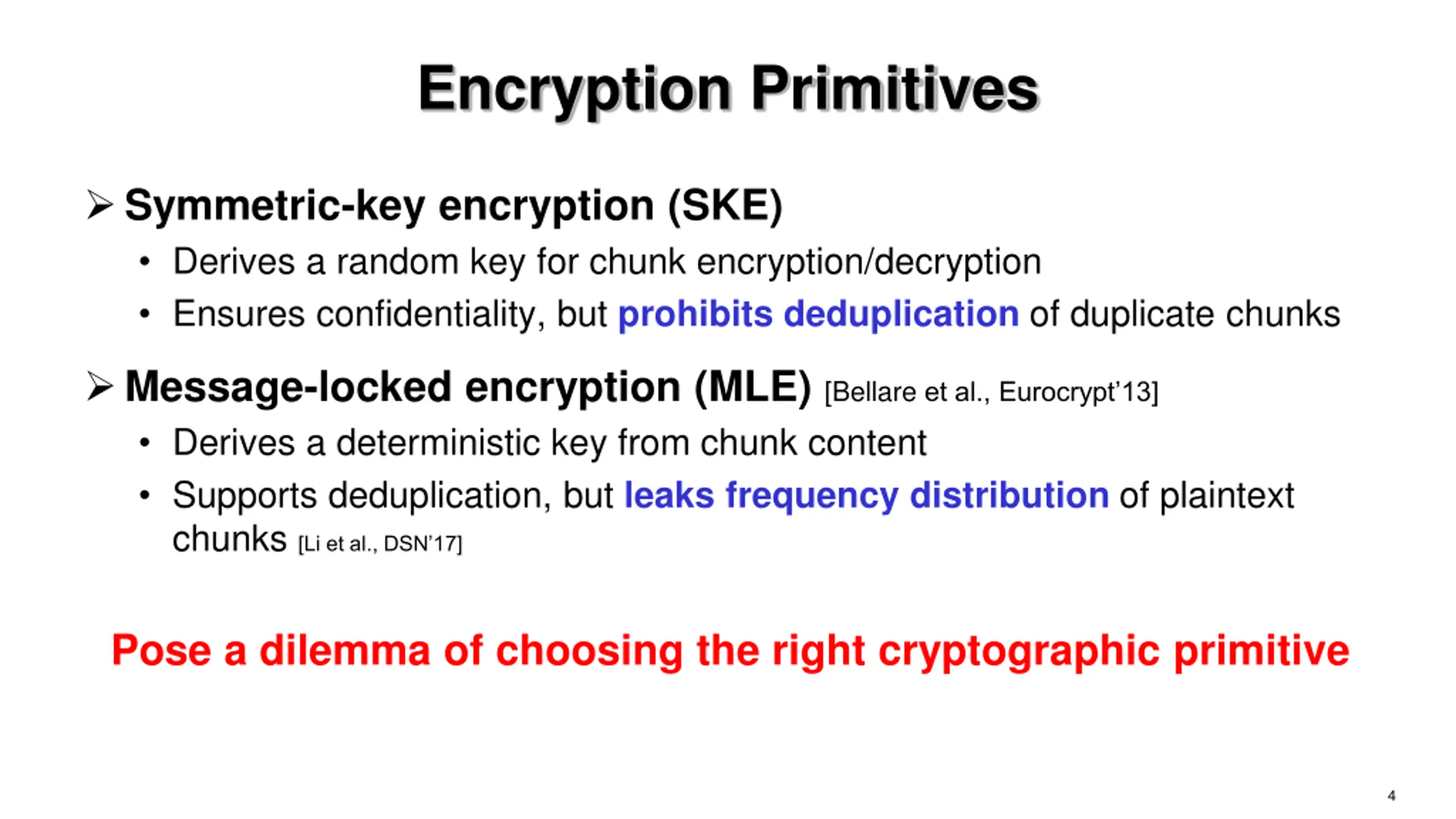 Encryption Primitives

➢ Symmetric-key encryption (SKE)
• Derives a random key for chunk encryption/decryption
• Ensures confidentiality, but prohibits deduplication of duplicate chunks

➢ Message-locked encryption (MLE) [Bellare et al., Eurocrypt'13]
• Derives a deterministic key from chunk content
• Supports deduplication, but leaks frequency distribution of plaintext chunks [Li et al., DSN'17]

Pose a dilemma of choosing the right cryptographic primitive

4